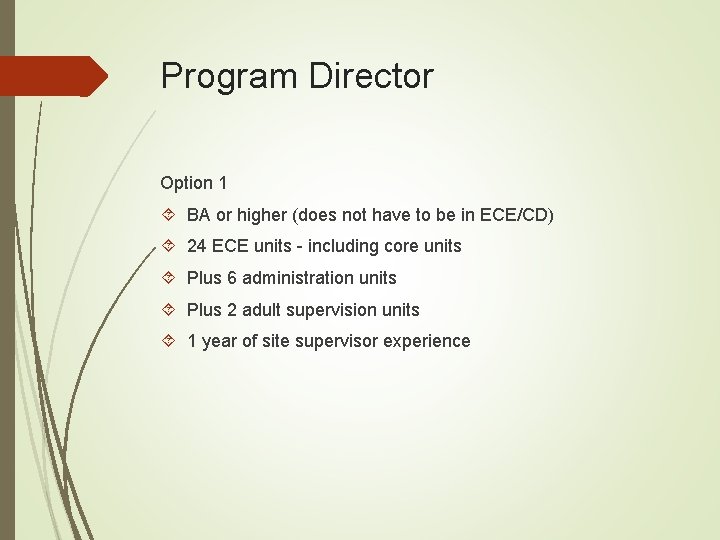 Program Director

Option 1

BA or higher (does not have to be in ECE/CD)

24 ECE units - including core units

Plus 6 administration units

Plus 2 adult supervision units

1 year of site supervisor experience